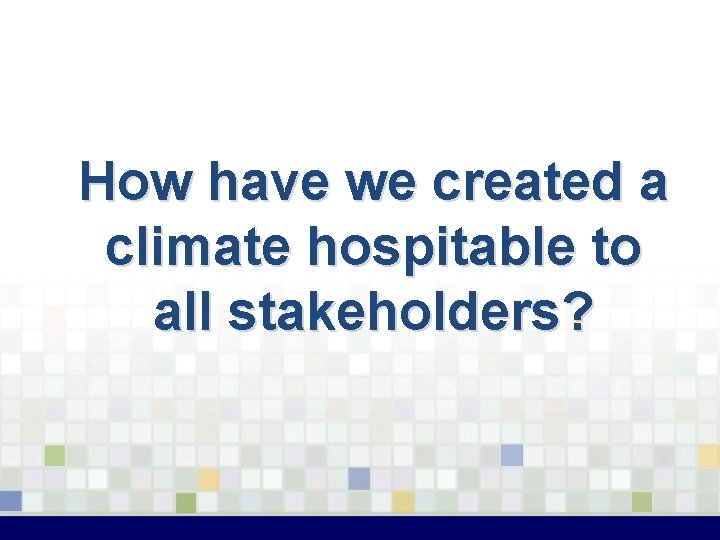 How have we created a climate hospitable to all stakeholders?